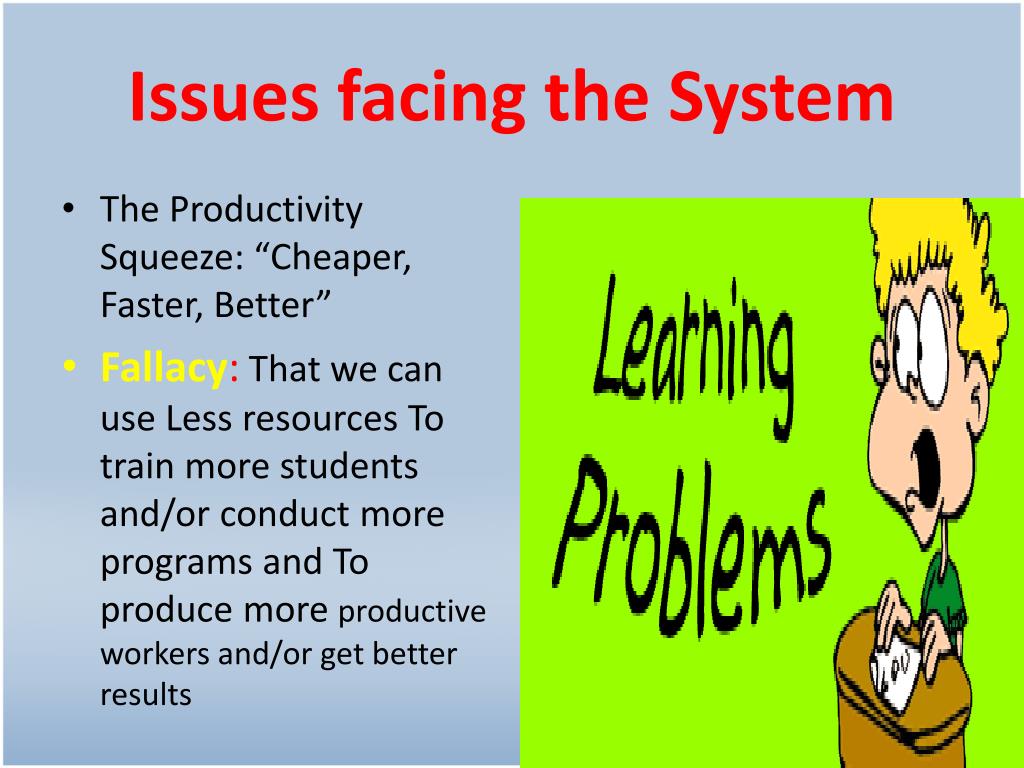 Issues facing the System

• The Productivity Squeeze: “Cheaper, Faster, Better”
• Fallacy: That we can use Less resources To train more students and/or conduct more programs and To produce more productive workers and/or get better results

Learning Problems